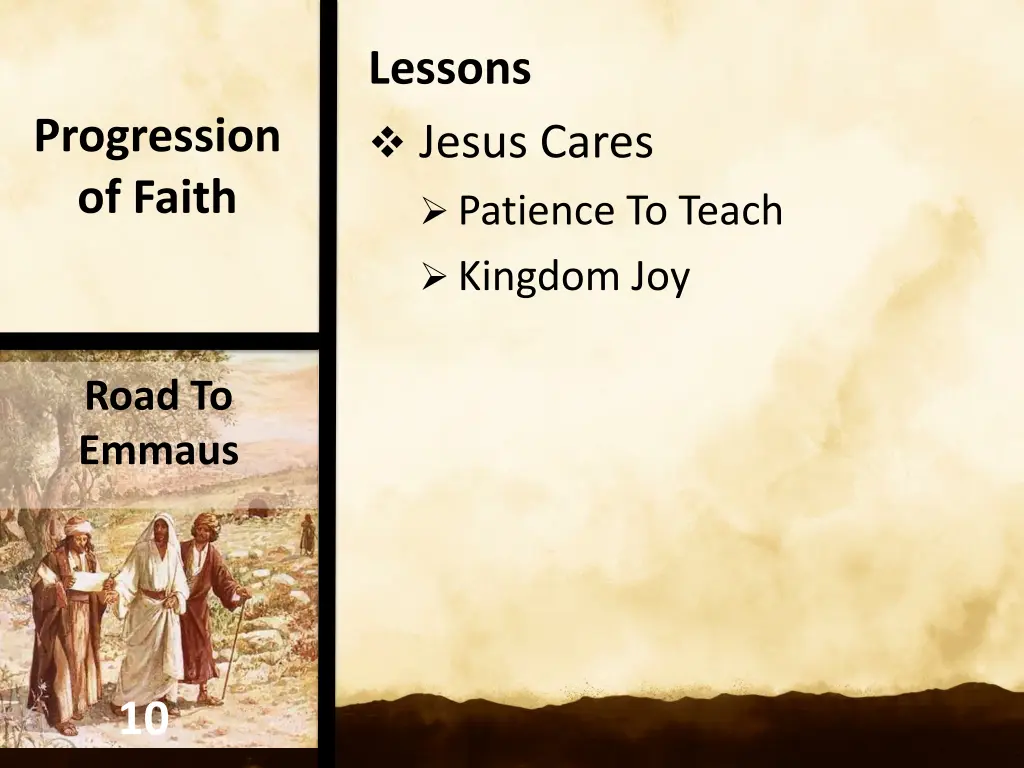 Progression of Faith

Road To Emmaus

10

Lessons

❖ Jesus Cares

➢ Patience To Teach

➢ Kingdom Joy